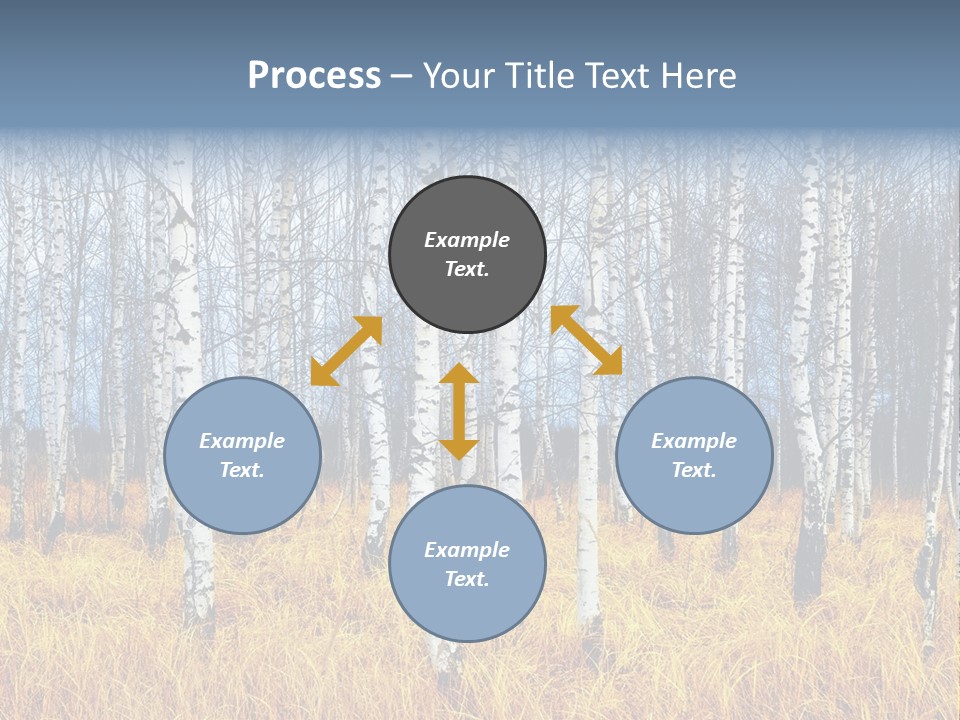 Process – Your Title Text Here

Example Text.

Example Text.

Example Text.

Example Text.